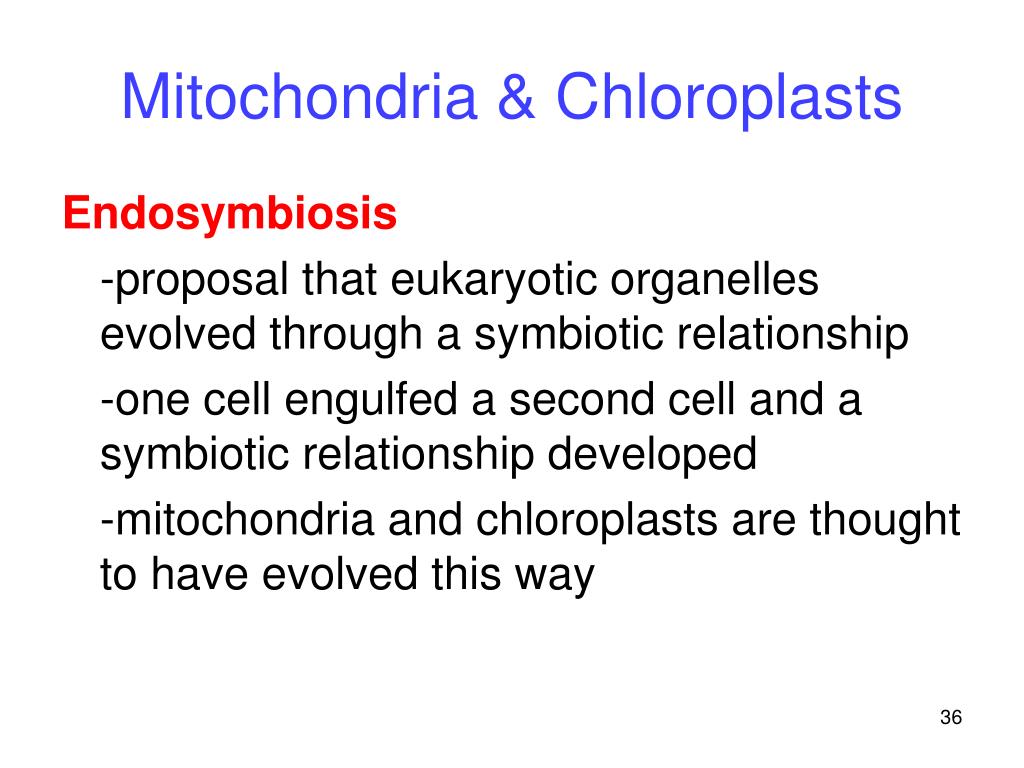 Mitochondria & Chloroplasts

Endosymbiosis

-proposal that eukaryotic organelles evolved through a symbiotic relationship

-one cell engulfed a second cell and a symbiotic relationship developed

-mitochondria and chloroplasts are thought to have evolved this way

36